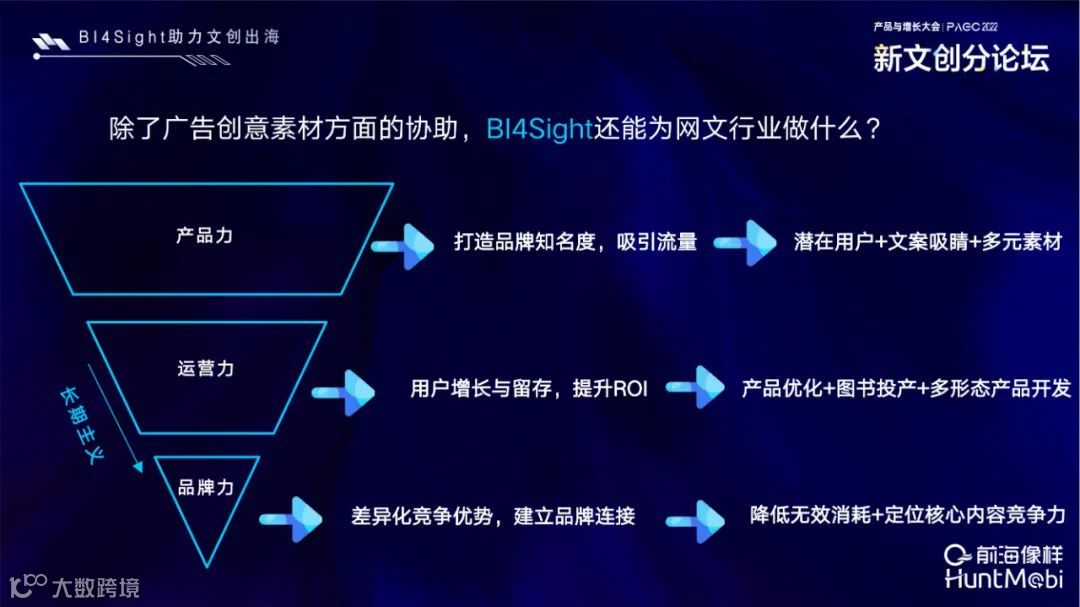 BI4Sight助力文创出海

产品与增长大会 | PAGC 2022
新文创分论坛

除了广告创意素材方面的协助，BI4Sight还能为网文行业做什么？

产品力
打造品牌知名度，吸引流量
潜在用户+文案吸睛+多元素材

运营力
用户增长与留存，提升ROI
产品优化+图书投产+多形态产品开发

长期主义

品牌力
差异化竞争优势，建立品牌连接
降低无效消耗+定位核心内容竞争力

前海像样
HuntMobi

大数跨境